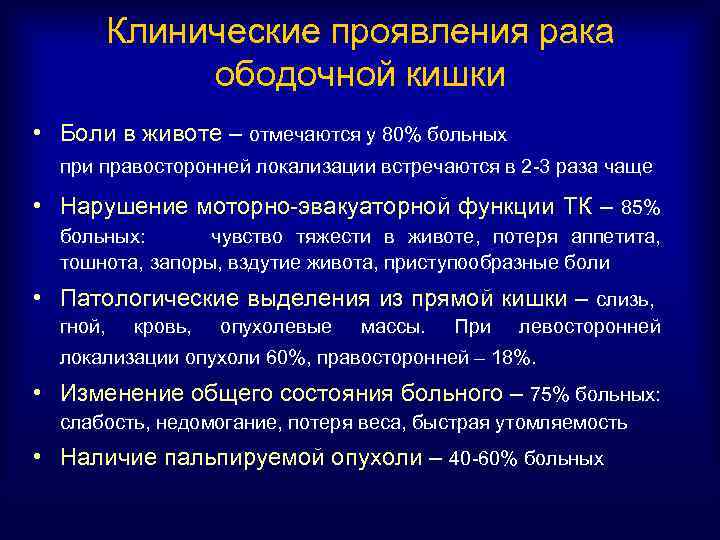 Клинические проявления рака ободочной кишки

• Боли в животе – отмечаются у 80% больных при правосторонней локализации встречаются в 2-3 раза чаще

• Нарушение моторно-эвакуаторной функции ТК – 85% больных: чувство тяжести в животе, потеря аппетита, тошнота, запоры, вздутие живота, приступообразные боли

• Патологические выделения из прямой кишки – слизь, гной, кровь, опухолевые массы. При левосторонней локализации опухоли 60%, правосторонней – 18%.

• Изменение общего состояния больного – 75% больных: слабость, недомогание, потеря веса, быстрая утомляемость

• Наличие пальпируемой опухоли – 40-60% больных